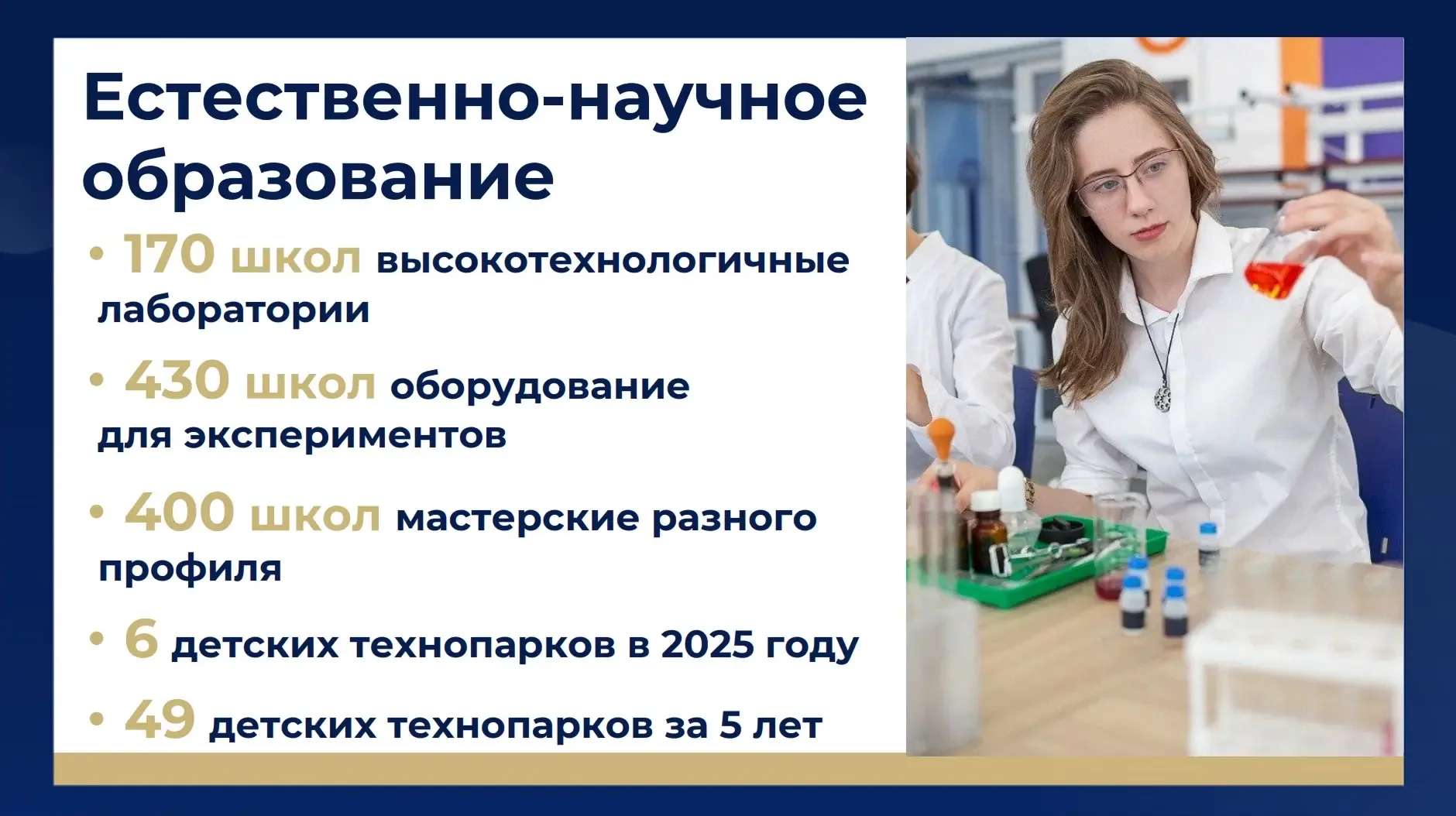 Естественно-научное образование

• 170 школ высокотехнологичные лаборатории

• 430 школ оборудование для экспериментов

• 400 школ мастерские разного профиля

• 6 детских технопарков в 2025 году

• 49 детских технопарков за 5 лет